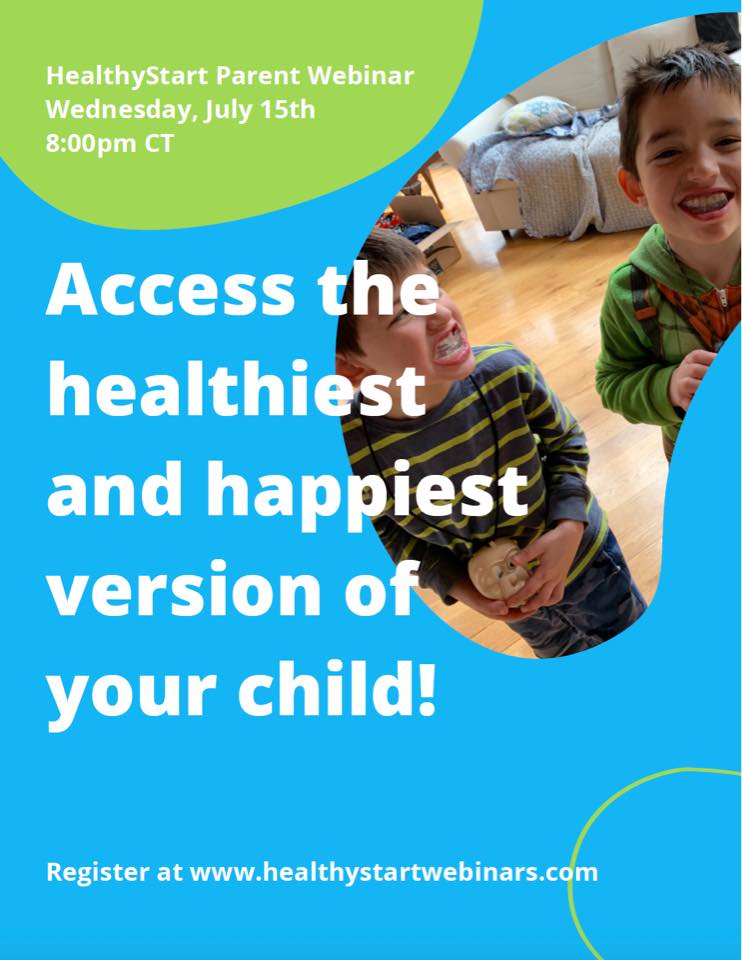 HealthyStart Parent Webinar
Wednesday, July 15th
8:00pm CT

Access the healthiest and happiest version of your child!

Register at www.healthystartwebinars.com